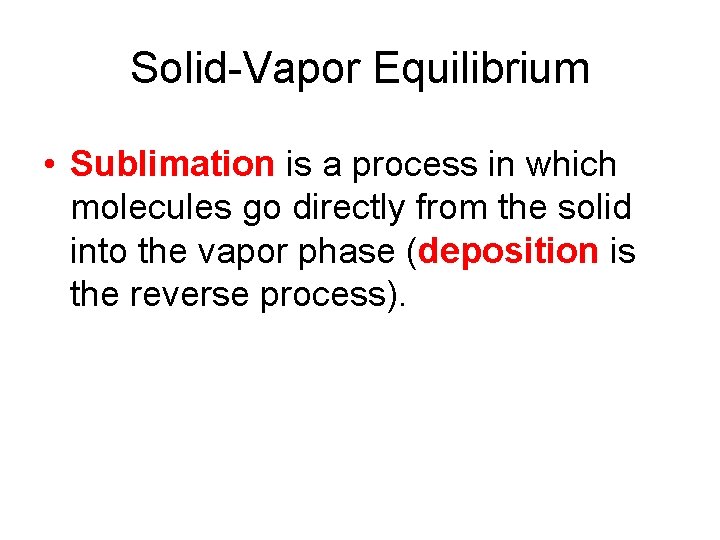 Solid-Vapor Equilibrium

• Sublimation is a process in which molecules go directly from the solid into the vapor phase (deposition is the reverse process).